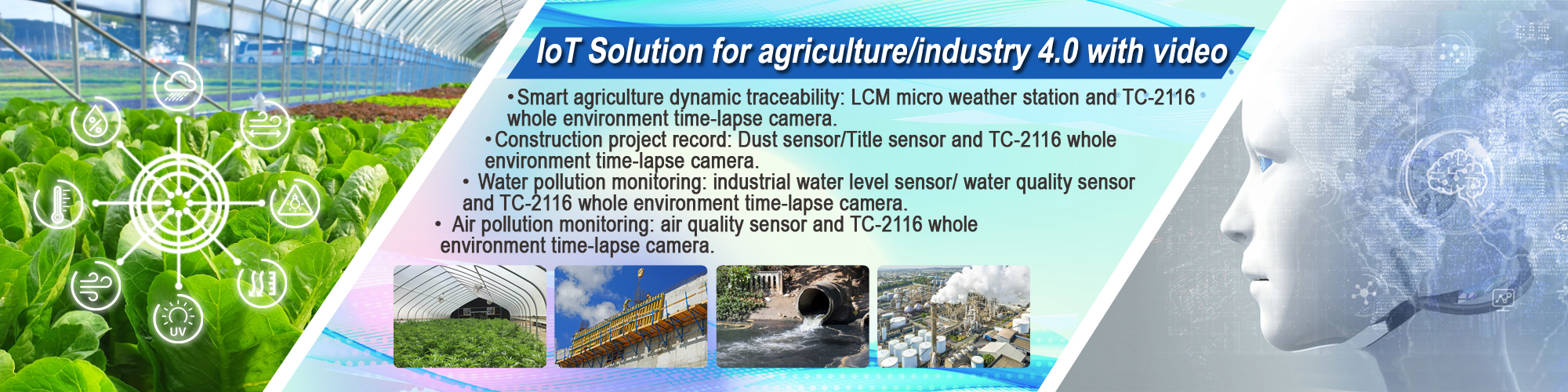 IoT Solution for agriculture/industry 4.0 with video

•Smart agriculture dynamic traceability: LCM micro weather station and TC-2116 whole environment time-lapse camera.

•Construction project record: Dust sensor/Title sensor and TC-2116 whole environment time-lapse camera.

• Water pollution monitoring: industrial water level sensor/ water quality sensor and TC-2116 whole environment time-lapse camera.

• Air pollution monitoring: air quality sensor and TC-2116 whole environment time-lapse camera.

UV